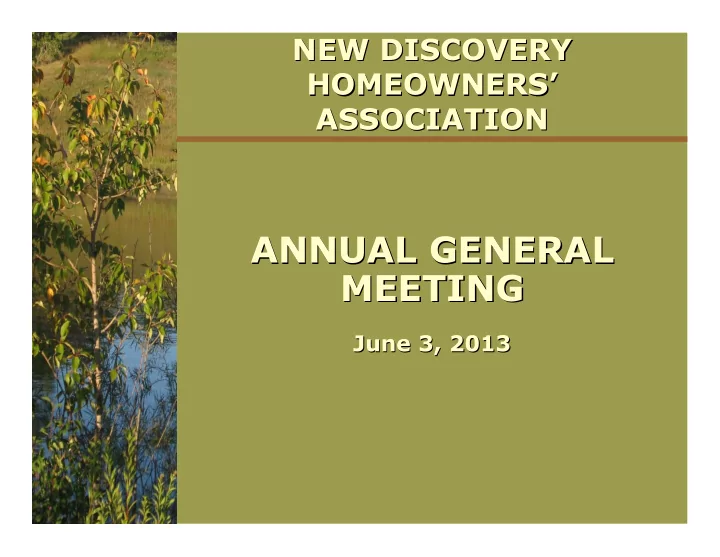 NEW DISCOVERY HOMEOWNERS' ASSOCIATION

ANNUAL GENERAL MEETING

June 3, 2013